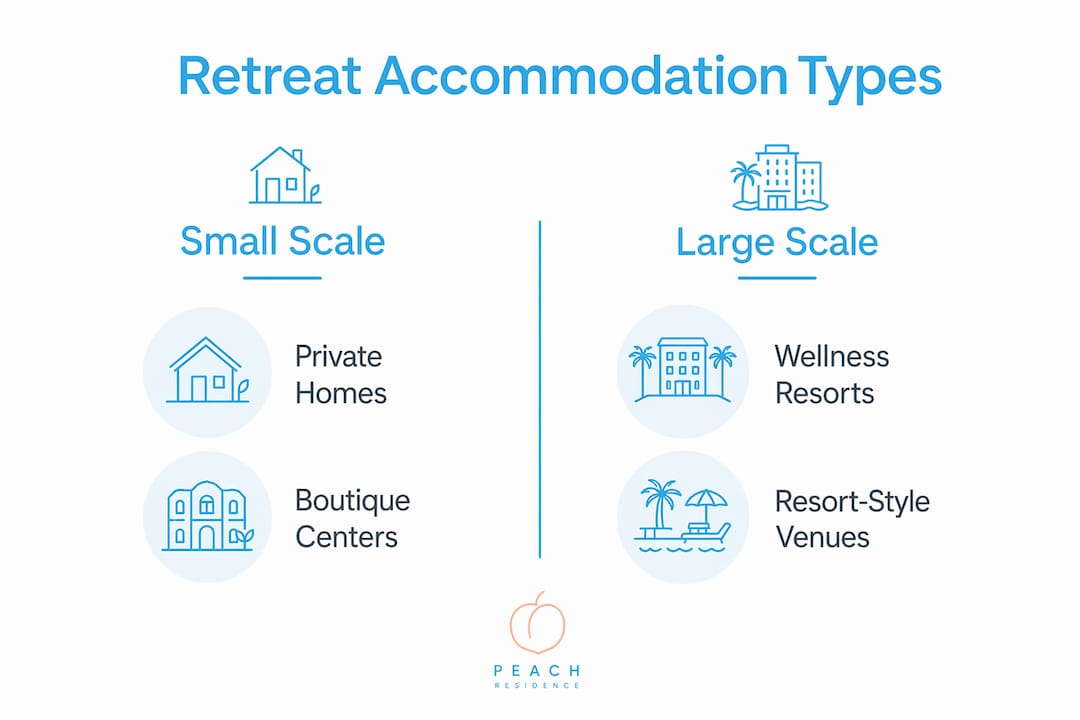 Retreat Accommodation Types

Small Scale

Private Homes

Boutique Centers

Large Scale

Wellness Resorts

Resort-Style Venues

PEACH
RESIDENCE